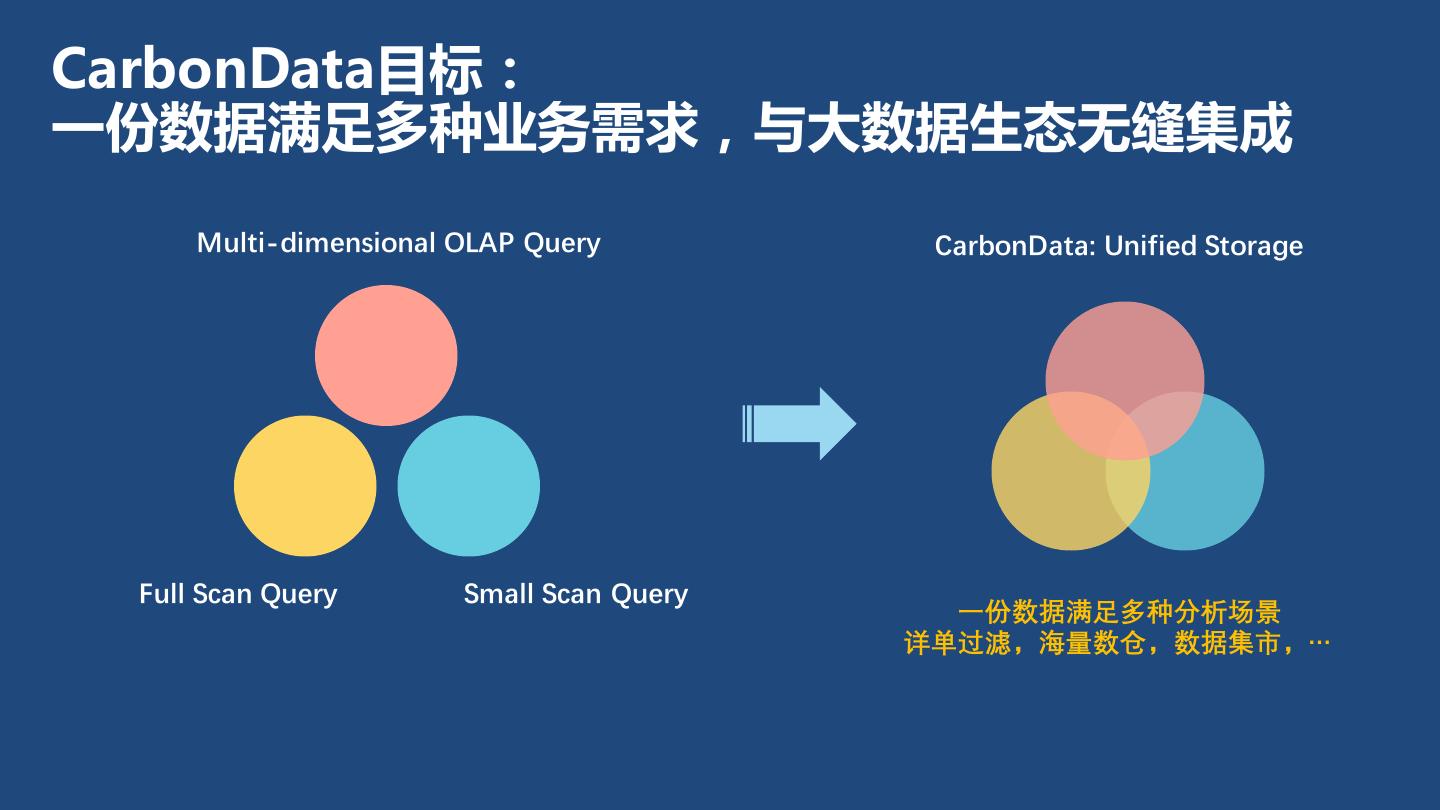 CarbonData目标：
一份数据满足多种业务需求，与大数据生态无缝集成

Multi-dimensional OLAP Query

Full Scan Query

Small Scan Query

CarbonData: Unified Storage

一份数据满足多种分析场景
详单过滤，海量数仓，数据集市，…